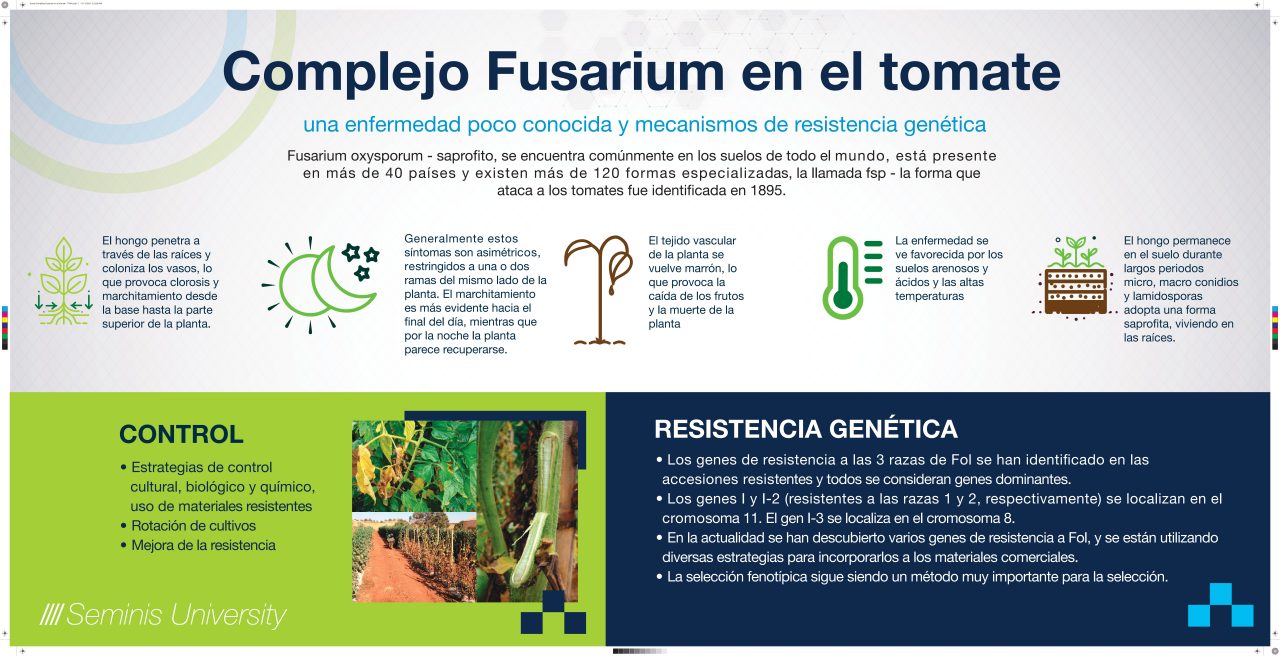 Complejo Fusarium en el tomate

una enfermedad poco conocida y mecanismos de resistencia genética

Fusarium oxysporum - saprofito, se encuentra comúnmente en los suelos de todo el mundo, está presente en más de 40 países y existen más de 120 formas especializadas, la llamada fsp - la forma que ataca a los tomates fue identificada en 1895.

El hongo penetra a través de las raíces y coloniza los vasos, lo que provoca clorosis y marchitamiento desde la base hasta la parte superior de la planta.

Generalmente estos síntomas son asimétricos, restringidos a una o dos ramas del mismo lado de la planta. El marchitamiento es más evidente hacia el final del día, mientras que por la noche la planta parece recuperarse.

El tejido vascular de la planta se vuelve marrón, lo que provoca la caída de los frutos y la muerte de la planta

La enfermedad se ve favorecida por los suelos arenosos y ácidos y las altas temperaturas

El hongo permanece en el suelo durante largos periodos micro, macro conidios y lamidosporas adopta una forma saprofita, viviendo en las raíces.

CONTROL

• Estrategias de control cultural, biológico y químico, uso de materiales resistentes
• Rotación de cultivos
• Mejora de la resistencia

//// Seminis University

RESISTENCIA GENÉTICA

• Los genes de resistencia a las 3 razas de Fol se han identificado en las accesiones resistentes y todos se consideran genes dominantes.
• Los genes I y I-2 (resistentes a las razas 1 y 2, respectivamente) se localizan en el cromosoma 11. El gen I-3 se localiza en el cromosoma 8.
• En la actualidad se han descubierto varios genes de resistencia a Fol, y se están utilizando diversas estrategias para incorporarlos a los materiales comerciales.
• La selección fenotípica sigue siendo un método muy importante para la selección.